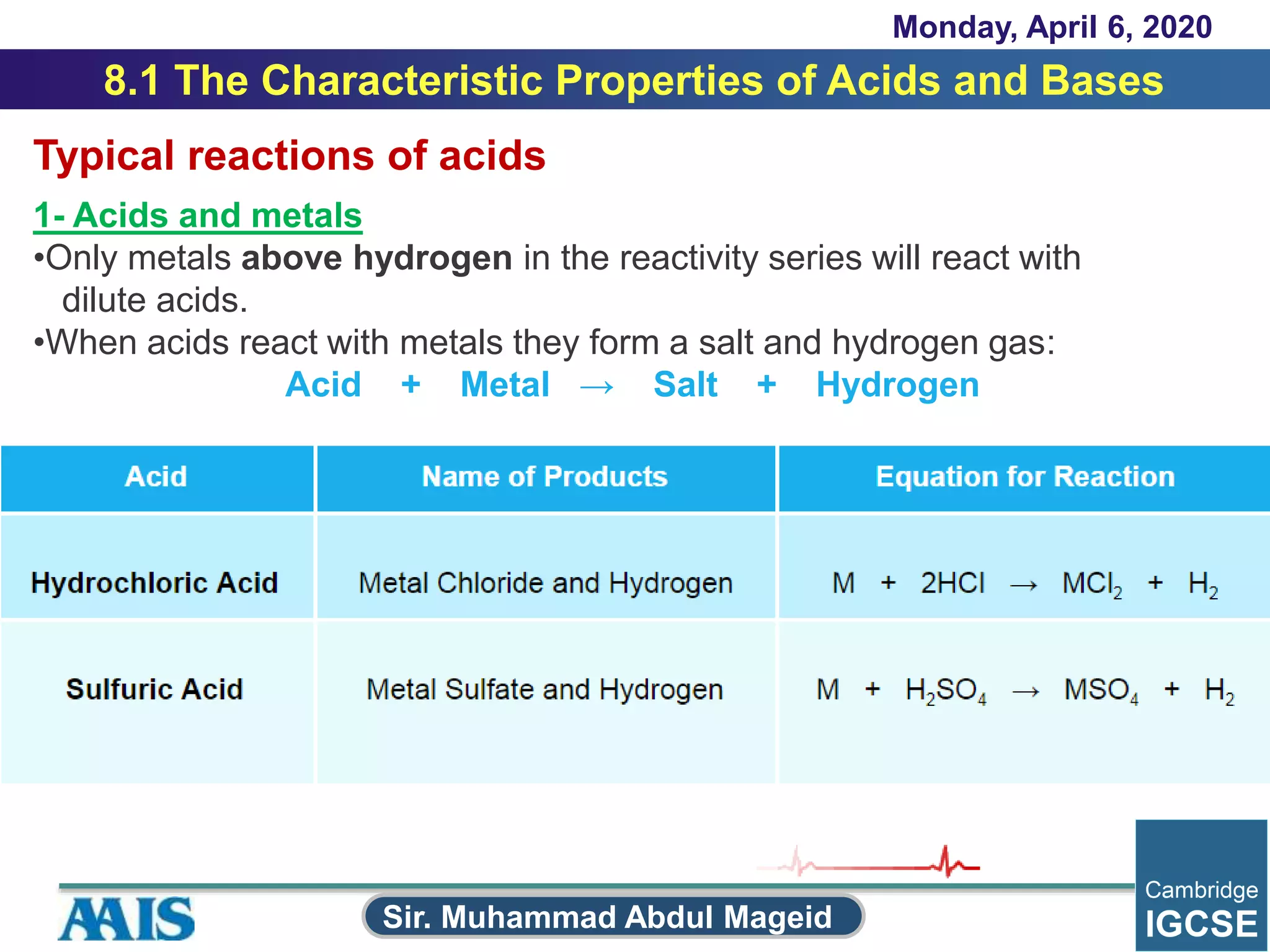 Monday, April 6, 2020

8.1 The Characteristic Properties of Acids and Bases

Typical reactions of acids

1- Acids and metals

•Only metals above hydrogen in the reactivity series will react with dilute acids.

•When acids react with metals they form a salt and hydrogen gas:

Acid + Metal → Salt + Hydrogen

| Acid | Name of Products | Equation for Reaction |
|---|---|---|
| Hydrochloric Acid | Metal Chloride and Hydrogen | $M + 2HCl \rightarrow MCl_2 + H_2$ |
| Sulfuric Acid | Metal Sulfate and Hydrogen | $M + H_2SO_4 \rightarrow MSO_4 + H_2$ |

AAIS

Sir. Muhammad Abdul Mageid

Cambridge IGCSE